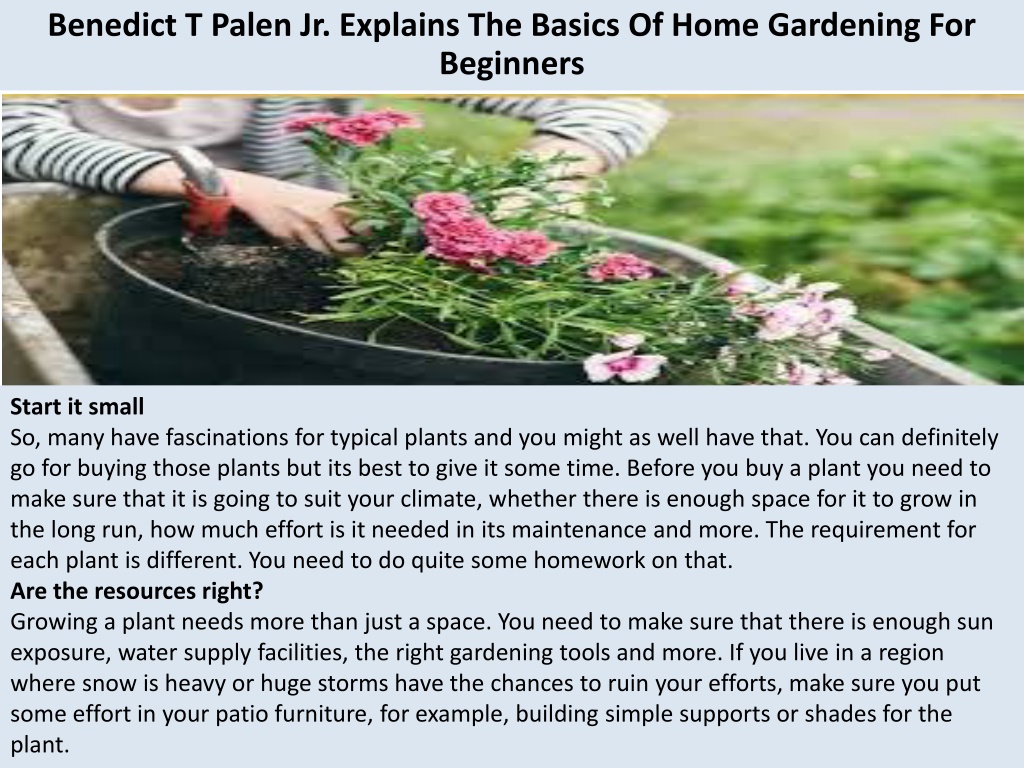 Benedict T Palen Jr. Explains The Basics Of Home Gardening For Beginners

Start it small
So, many have fascinations for typical plants and you might as well have that. You can definitely go for buying those plants but its best to give it some time. Before you buy a plant you need to make sure that it is going to suit your climate, whether there is enough space for it to grow in the long run, how much effort is it needed in its maintenance and more. The requirement for each plant is different. You need to do quite some homework on that.
Are the resources right?
Growing a plant needs more than just a space. You need to make sure that there is enough sun exposure, water supply facilities, the right gardening tools and more. If you live in a region where snow is heavy or huge storms have the chances to ruin your efforts, make sure you put some effort in your patio furniture, for example, building simple supports or shades for the plant.